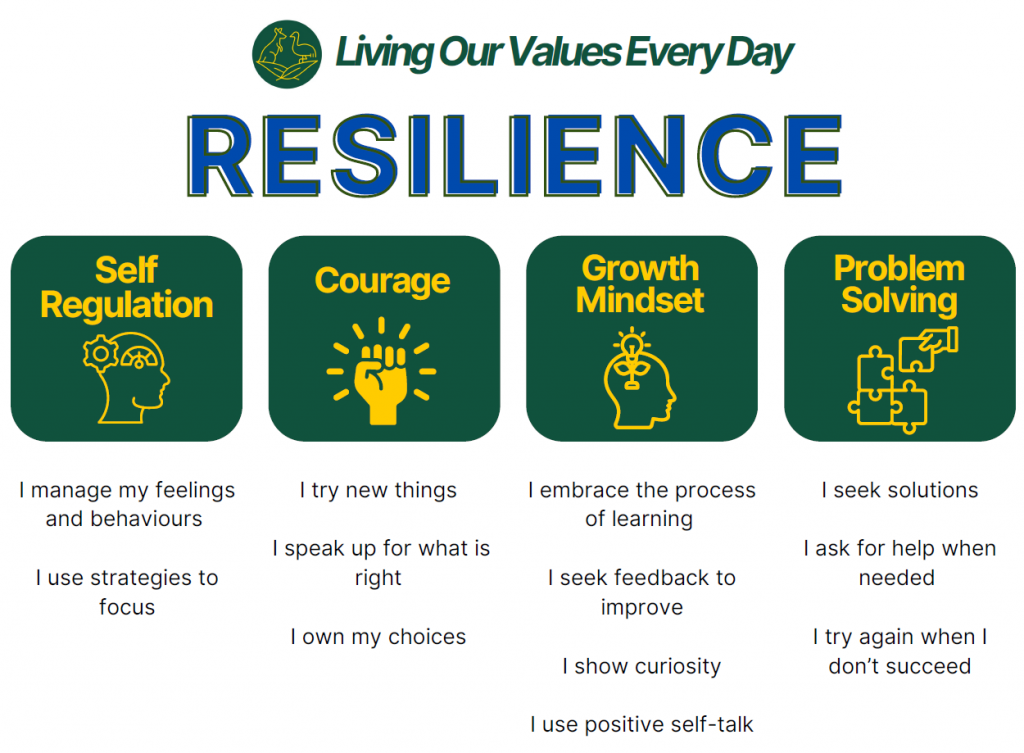 Living Our Values Every Day

RESILIENCE

Self Regulation

I manage my feelings and behaviours

I use strategies to focus

Courage

I try new things

I speak up for what is right

I own my choices

Growth Mindset

I embrace the process of learning

I seek feedback to improve

I show curiosity

I use positive self-talk

Problem Solving

I seek solutions

I ask for help when needed

I try again when I don't succeed